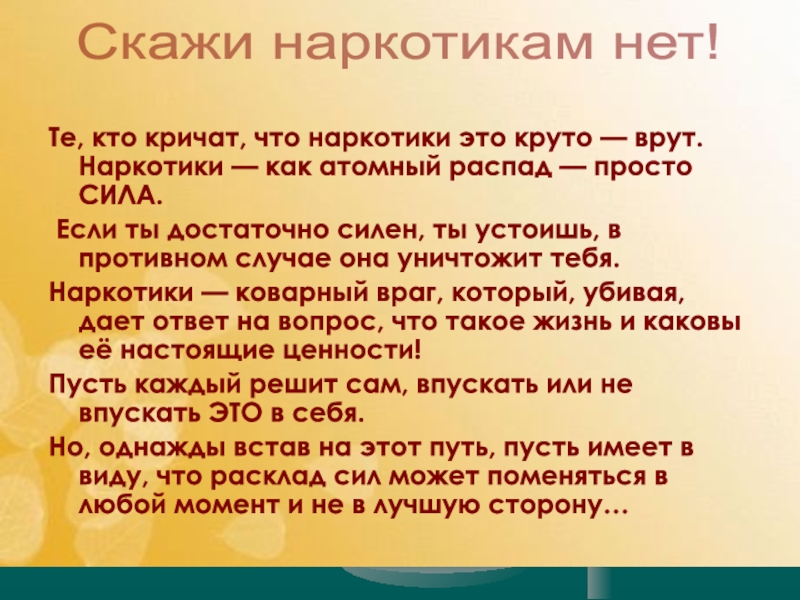 Скажи наркотикам нет!

Те, кто кричат, что наркотики это круто — врут. Наркотики — как атомный распад — просто СИЛА.

Если ты достаточно силен, ты устоишь, в противном случае она уничтожит тебя.

Наркотики — коварный враг, который, убивая, дает ответ на вопрос, что такое жизнь и каковы её настоящие ценности!

Пусть каждый решит сам, впускать или не впускать ЭТО в себя.

Но, однажды встав на этот путь, пусть имеет в виду, что расклад сил может поменяться в любой момент и не в лучшую сторону…